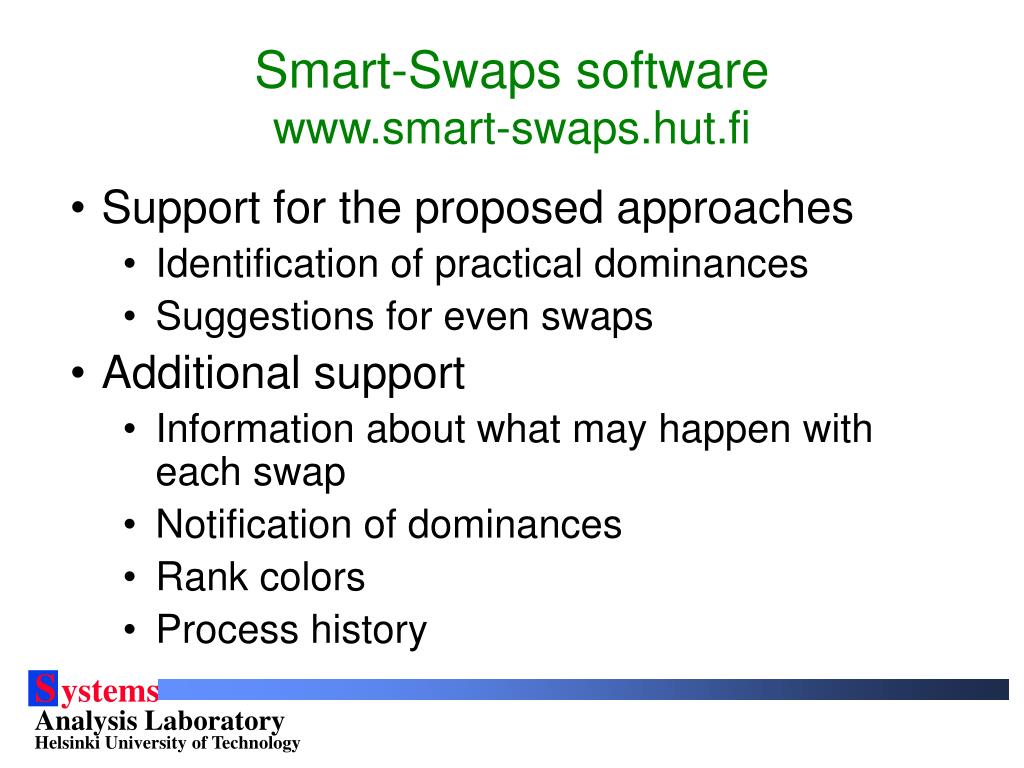 Smart-Swaps software
www.smart-swaps.hut.fi

• Support for the proposed approaches
  • Identification of practical dominances
  • Suggestions for even swaps
• Additional support
  • Information about what may happen with each swap
  • Notification of dominances
  • Rank colors
  • Process history

Systems
Analysis Laboratory
Helsinki University of Technology